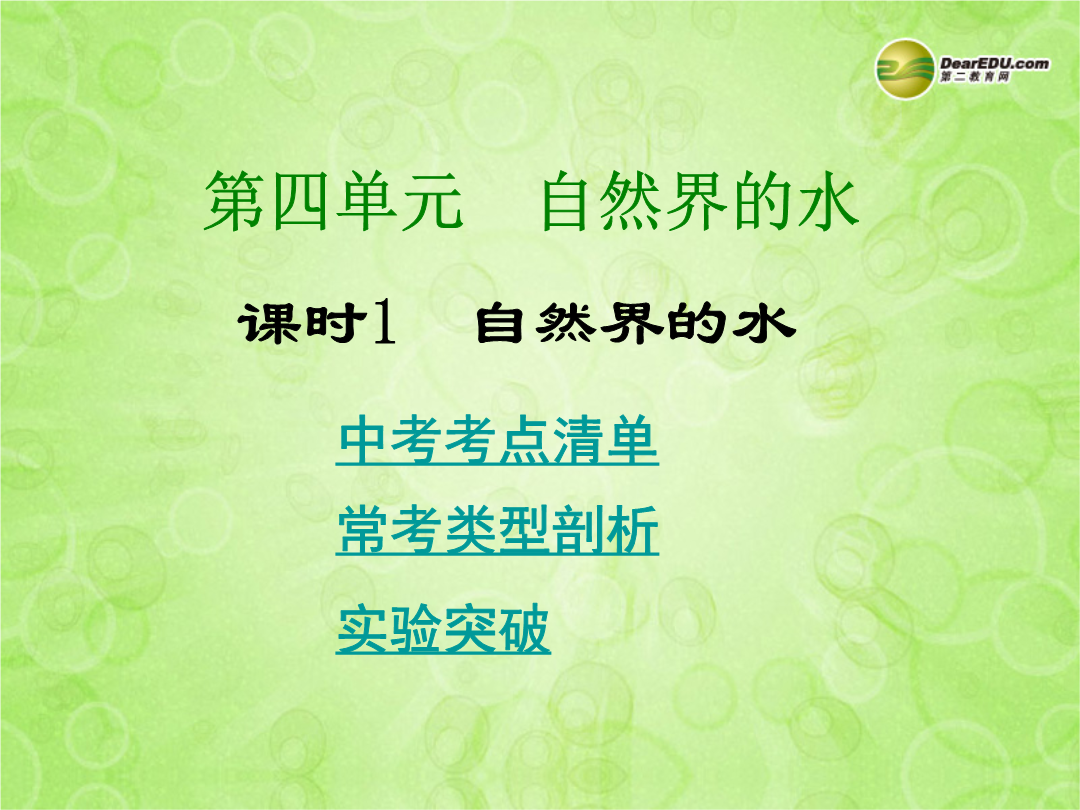 DearEDU.com
第二教育网

第四单元　自然界的水

课时1　自然界的水

中考考点清单

常考类型剖析

实验突破